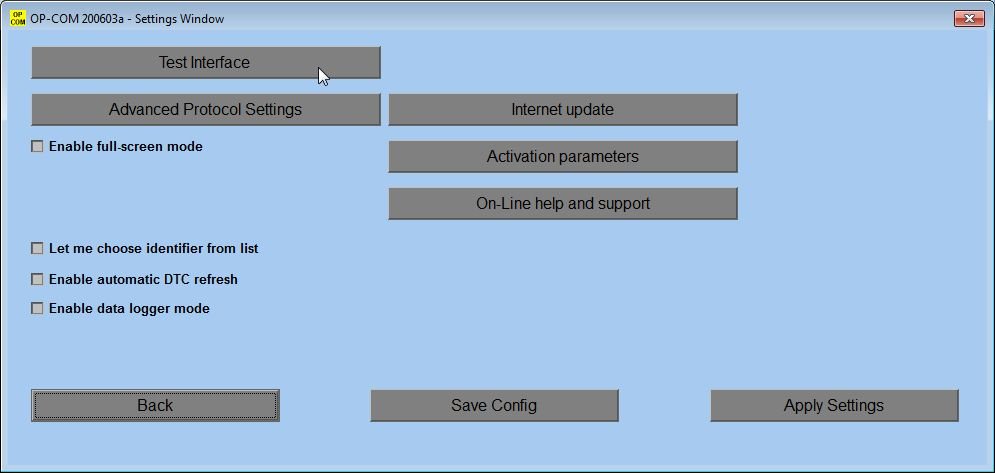 OP COM OP-COM 200603a - Settings Window

Test Interface

Advanced Protocol Settings

Internet update

Enable full-screen mode

Activation parameters

On-Line help and support

Let me choose identifier from list

Enable automatic DTC refresh

Enable data logger mode

Back

Save Config

Apply Settings